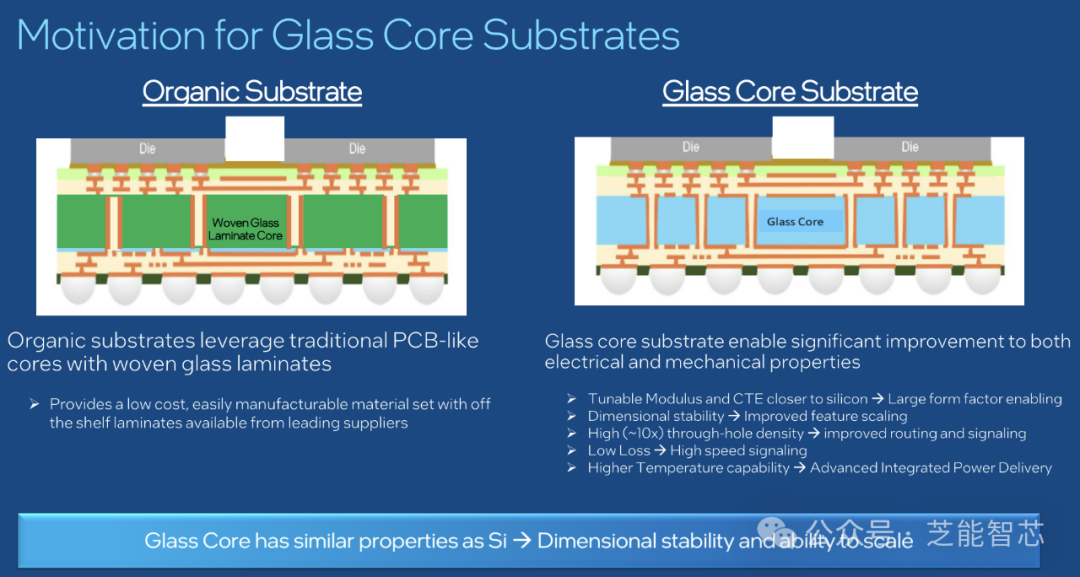 Motivation for Glass Core Substrates

Organic Substrate

Die

Die

Woven Glass Laminate Core

Organic substrates leverage traditional PCB-like cores with woven glass laminates

➢ Provides a low cost, easily manufacturable material set with off the shelf laminates available from leading suppliers

Glass Core Substrate

Die

Die

Glass Core

Glass core substrate enable significant improvement to both electrical and mechanical properties

➢ Tunable Modulus and CTE closer to silicon → Large form factor enabling
➢ Dimensional stability → Improved feature scaling
➢ High (~10x) through-hole density → improved routing and signaling
➢ Low Loss → High speed signaling
➢ Higher Temperature capability → Advanced Integrated Power Delivery

Glass Core has similar properties as Si → Dimensional stability and ability to scale

公众号 · 芝能智芯